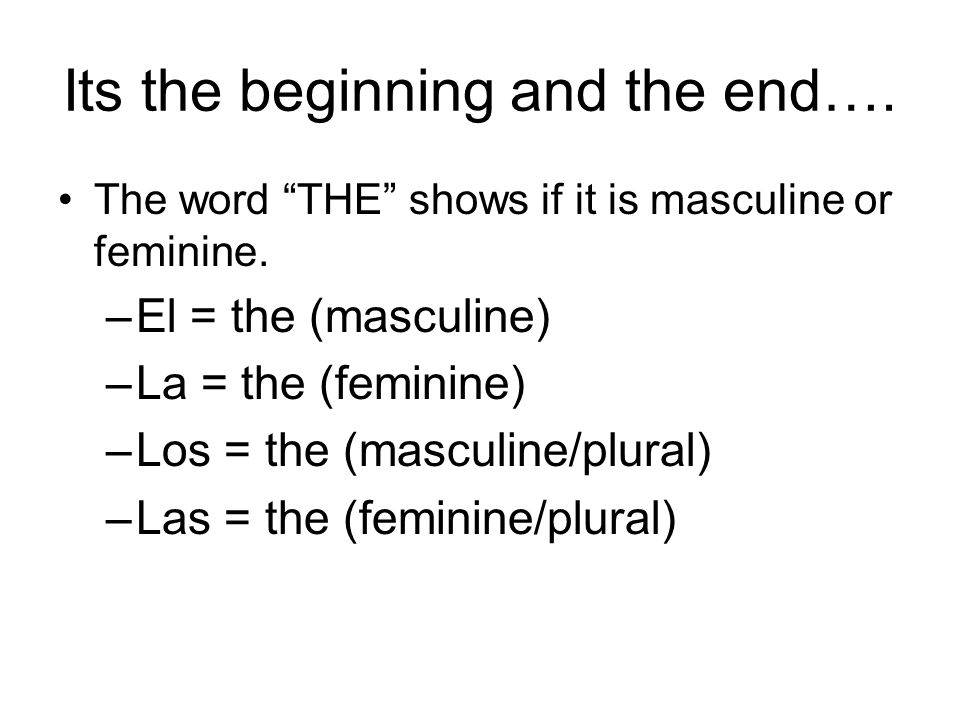 Its the beginning and the end….

• The word “THE” shows if it is masculine or feminine.
– El = the (masculine)
– La = the (feminine)
– Los = the (masculine/plural)
– Las = the (feminine/plural)